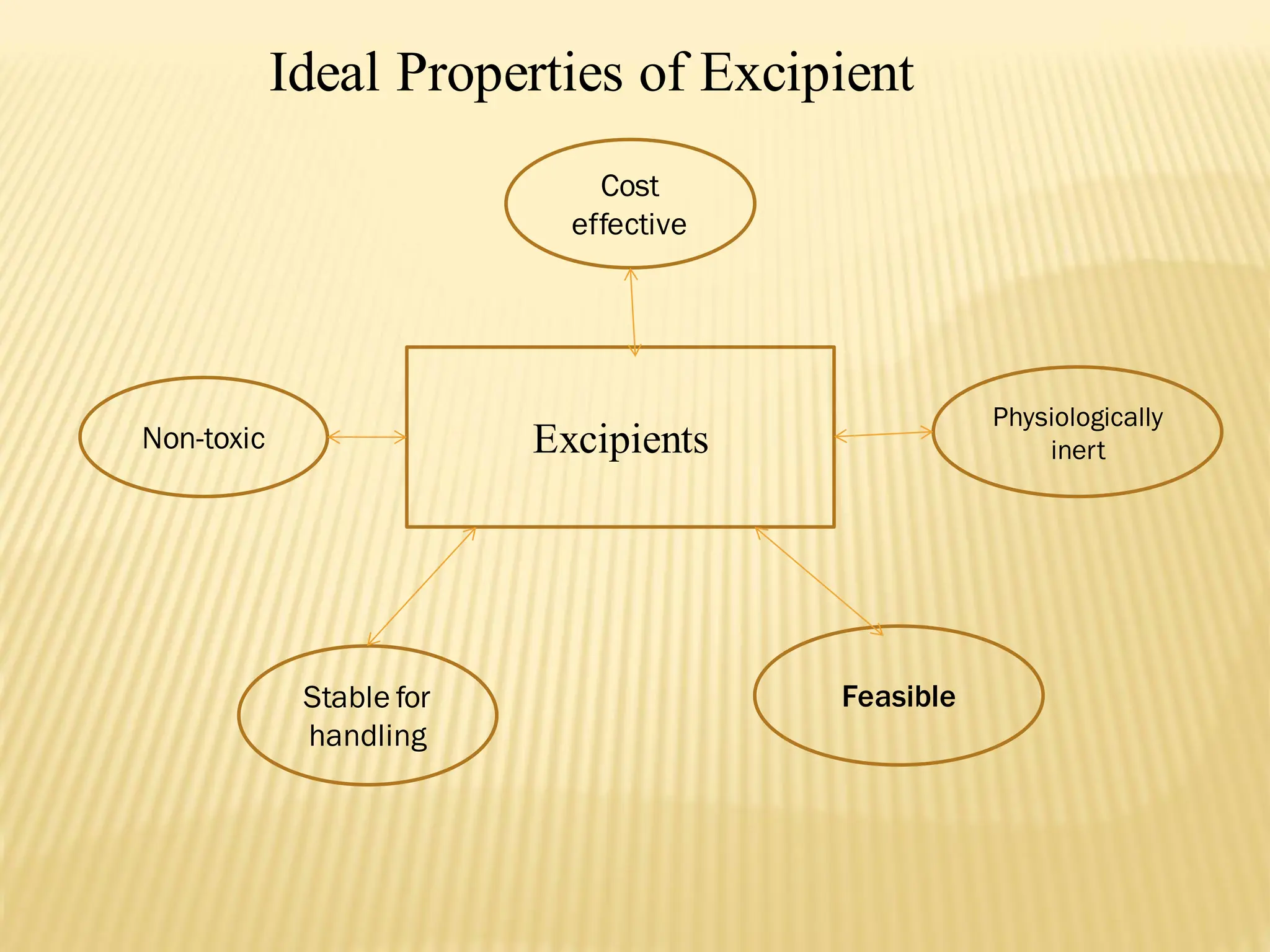 Ideal Properties of Excipient

Cost effective

Non-toxic

Excipients

Physiologically inert

Stable for handling

Feasible